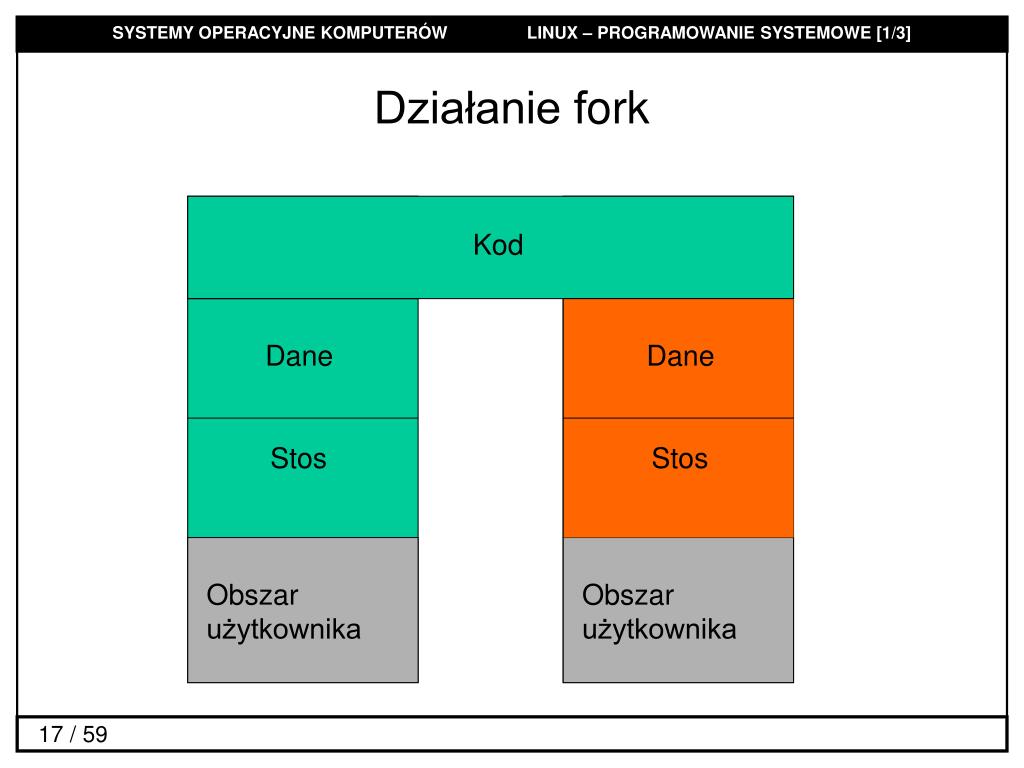 SYSTEMY OPERACYJNE KOMPUTERÓW LINUX – PROGRAMOWANIE SYSTEMOWE [1/3]

Działanie fork

Kod

Dane

Stos

Obszar użytkownika

Dane

Stos

Obszar użytkownika

17 / 59